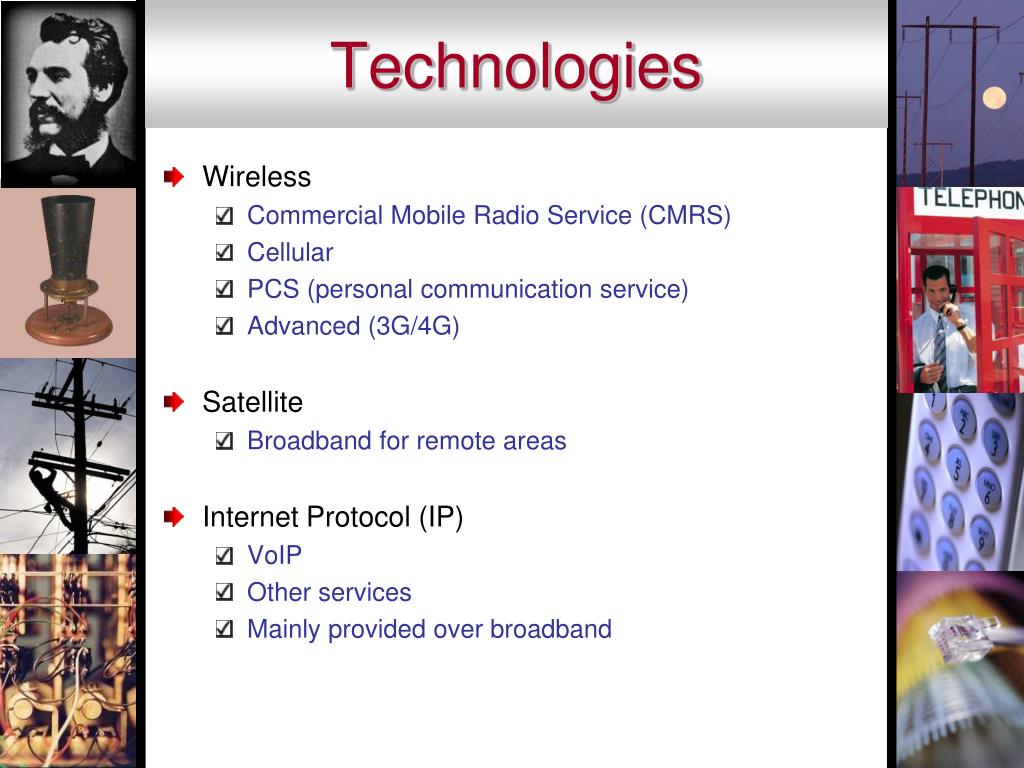 Technologies

Wireless
Commercial Mobile Radio Service (CMRS)
Cellular
PCS (personal communication service)
Advanced (3G/4G)

Satellite
Broadband for remote areas

Internet Protocol (IP)
VoIP
Other services
Mainly provided over broadband

TELEPHON